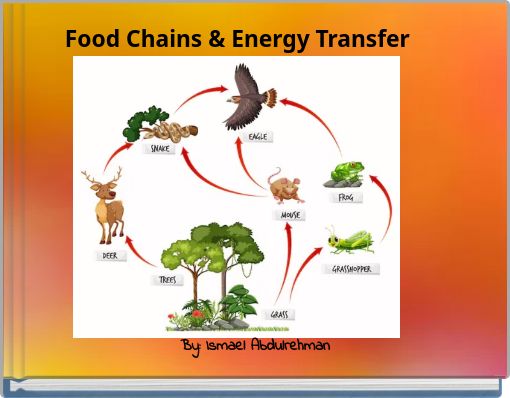 Food Chains & Energy Transfer

EAGLE

SNAKE

FROG

MOUSE

DEER

GRASSHOPPER

TREES

GRASS

By: Ismael Abdulrehman